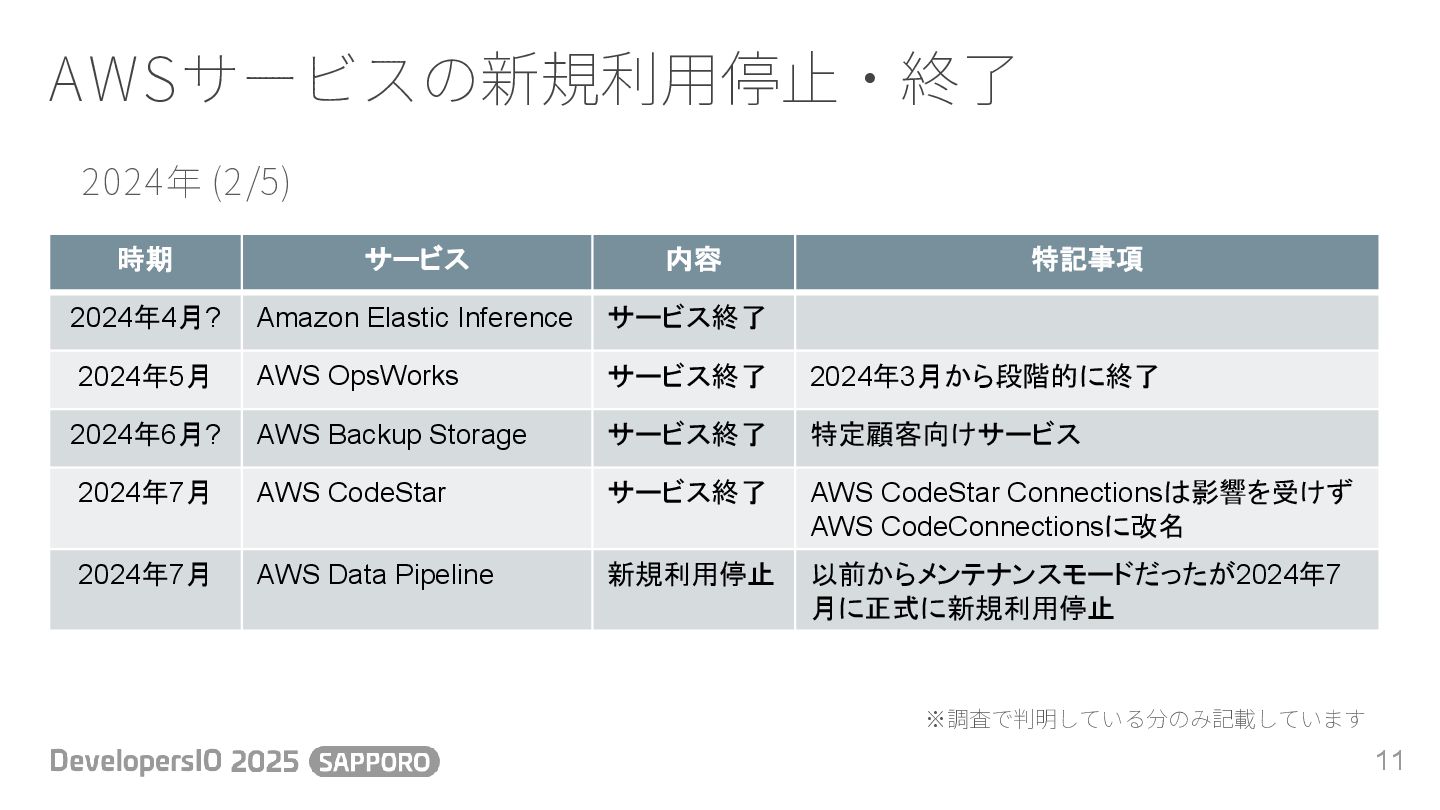 AWSサービスの新規利用停止・終了

2024年 (2/5)

| 時期 | サービス | 内容 | 特記事項 |
|---|---|---|---|
| 2024年4月? | Amazon Elastic Inference | サービス終了 | |
| 2024年5月 | AWS OpsWorks | サービス終了 | 2024年3月から段階的に終了 |
| 2024年6月? | AWS Backup Storage | サービス終了 | 特定顧客向けサービス |
| 2024年7月 | AWS CodeStar | サービス終了 | AWS CodeStar Connectionsは影響を受けず AWS CodeConnectionsに改名 |
| 2024年7月 | AWS Data Pipeline | 新規利用停止 | 以前からメンテナンスモードだったが2024年7月に正式に新規利用停止 |

※調査で判明している分のみ記載しています

DevelopersIO 2025 SAPPORO

11